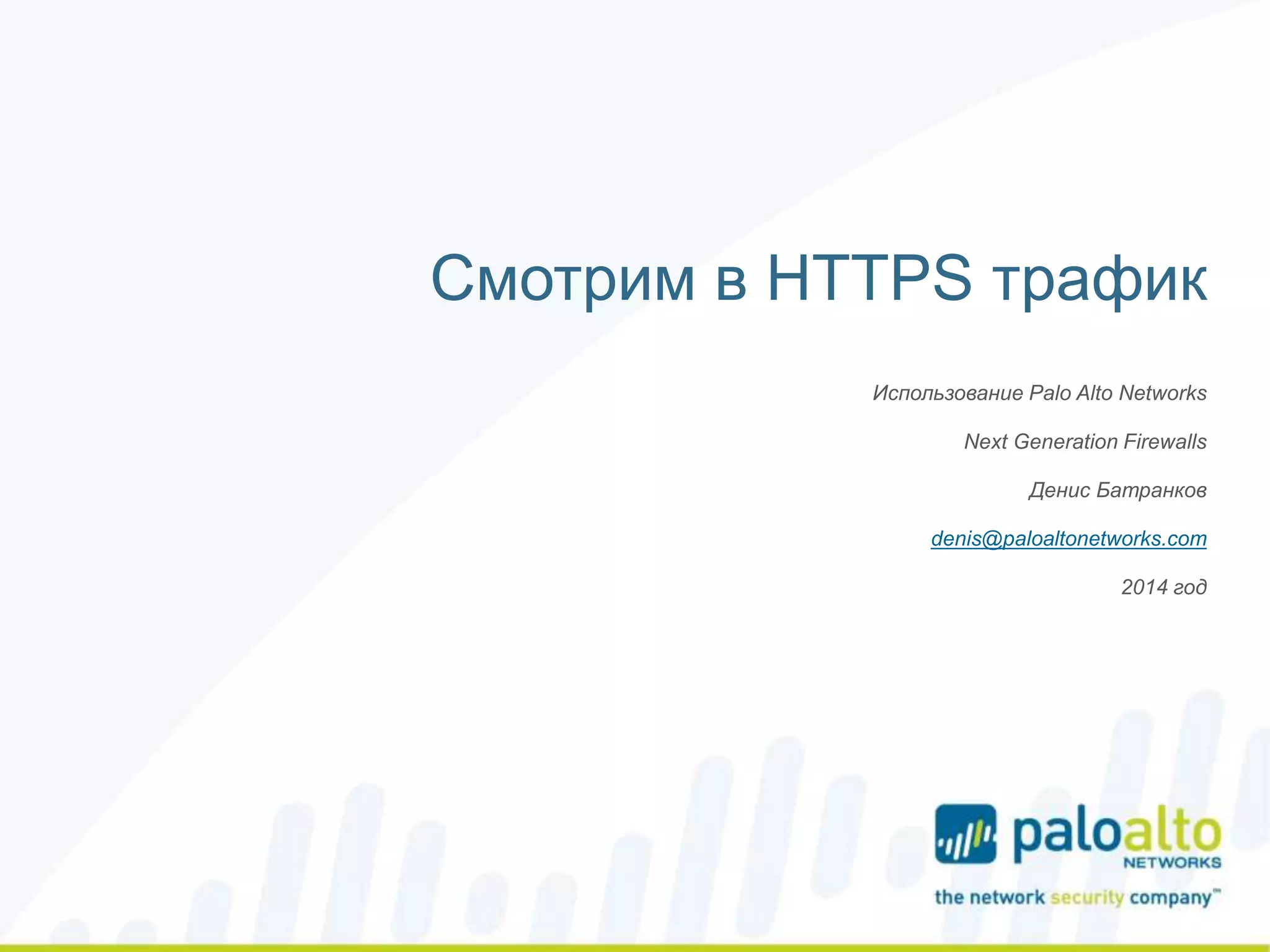 Смотрим в HTTPS трафик

Использование Palo Alto Networks

Next Generation Firewalls

Денис Батранков

denis@paloaltonetworks.com

2014 год

paloalto NETWORKS

the network security company™